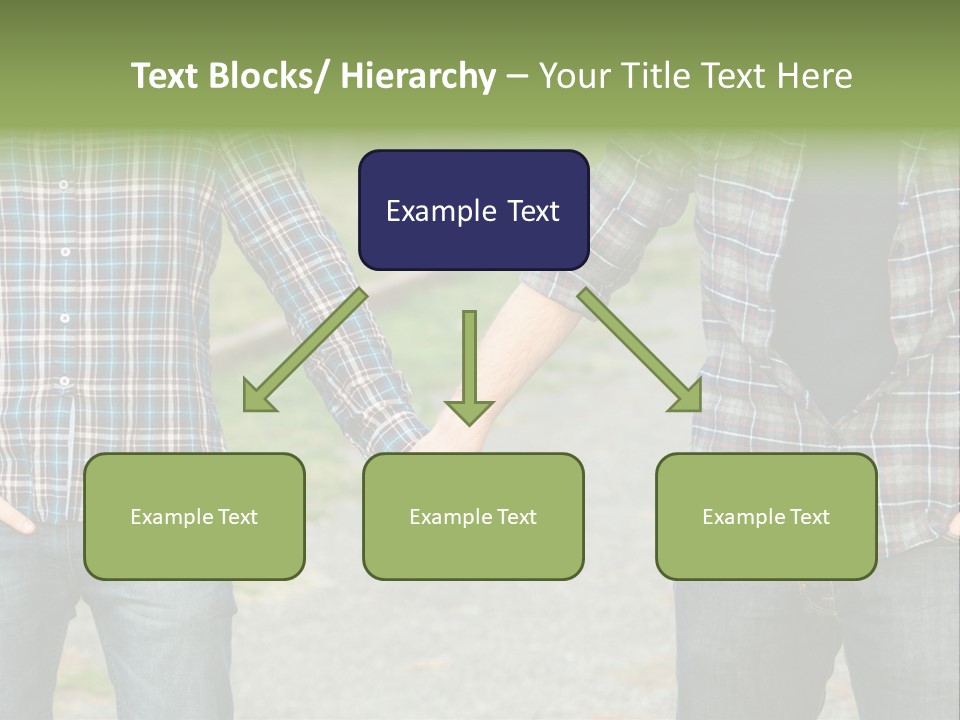 Text Blocks/ Hierarchy – Your Title Text Here

Example Text

Example Text

Example Text

Example Text